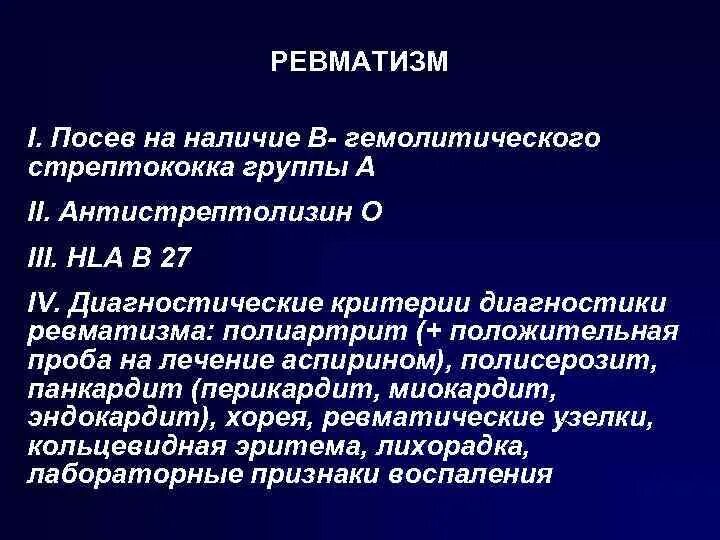 РЕВМАТИЗМ

I. Посев на наличие В- гемолитического стрептококка группы А

II. Антистрептолизин О

III. HLA B 27

IV. Диагностические критерии диагностики ревматизма: полиартрит (+ положительная проба на лечение аспирином), полисерозит, панкардит (перикардит, миокардит, эндокардит), хорея, ревматические узелки, кольцевидная эритема, лихорадка, лабораторные признаки воспаления